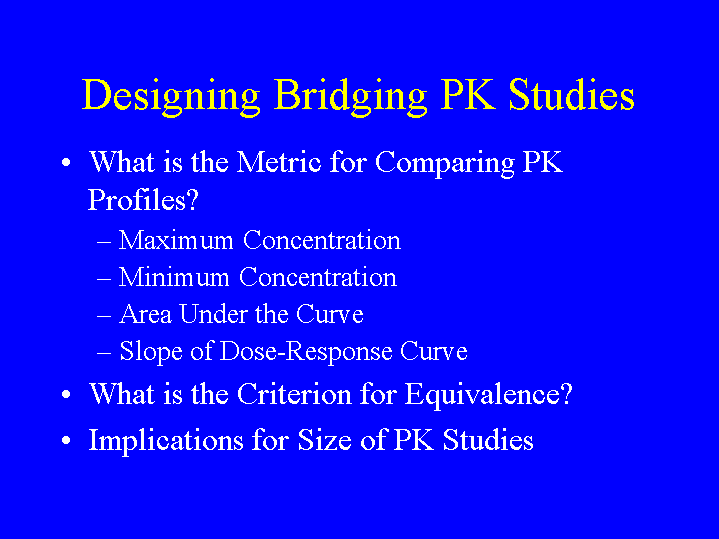 Designing Bridging PK Studies

• What is the Metric for Comparing PK Profiles?
– Maximum Concentration
– Minimum Concentration
– Area Under the Curve
– Slope of Dose-Response Curve
• What is the Criterion for Equivalence?
• Implications for Size of PK Studies